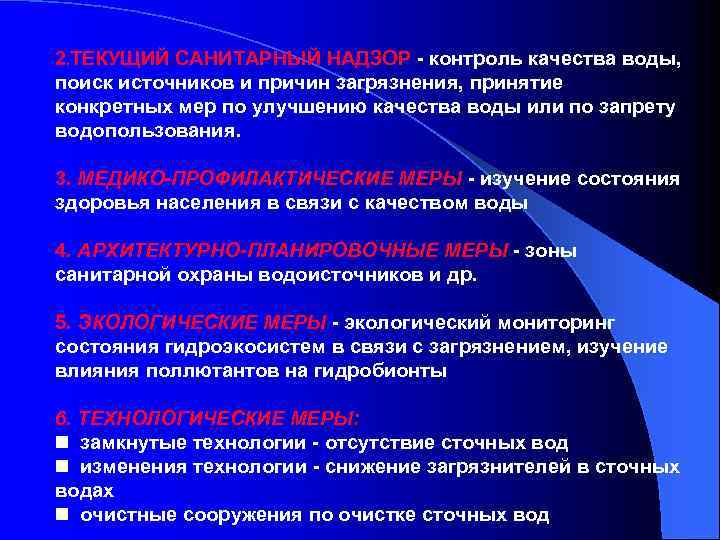 2.ТЕКУЩИЙ САНИТАРНЫЙ НАДЗОР - контроль качества воды, поиск источников и причин загрязнения, принятие конкретных мер по улучшению качества воды или по запрету водопользования.

3. МЕДИКО-ПРОФИЛАКТИЧЕСКИЕ МЕРЫ - изучение состояния здоровья населения в связи с качеством воды

4. АРХИТЕКТУРНО-ПЛАНИРОВОЧНЫЕ МЕРЫ - зоны санитарной охраны водоисточников и др.

5. ЭКОЛОГИЧЕСКИЕ МЕРЫ - экологический мониторинг состояния гидроэкосистем в связи с загрязнением, изучение влияния поллютантов на гидробионты

6. ТЕХНОЛОГИЧЕСКИЕ МЕРЫ:
■ замкнутые технологии - отсутствие сточных вод
■ изменения технологии - снижение загрязнителей в сточных водах
■ очистные сооружения по очистке сточных вод